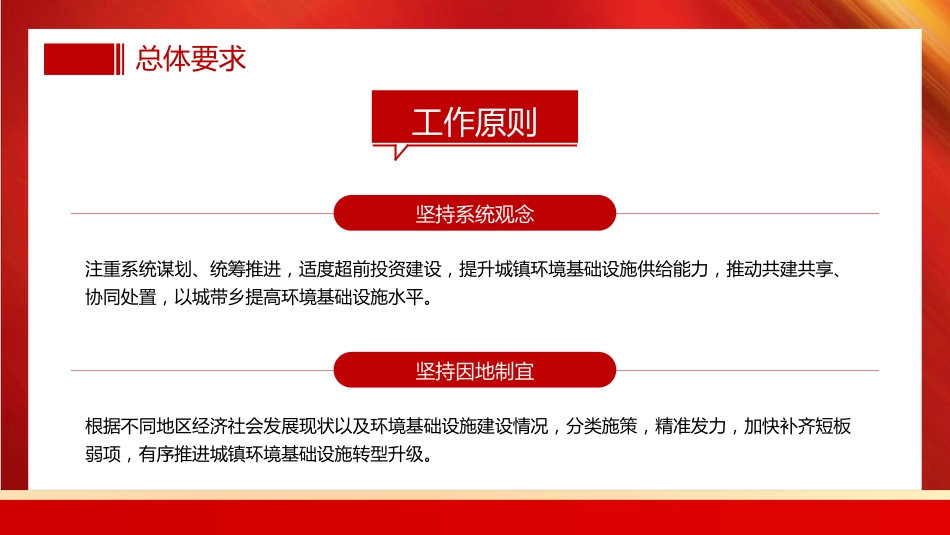 总体要求

工作原则

坚持系统观念

注重系统谋划、统筹推进，适度超前投资建设，提升城镇环境基础设施供给能力，推动共建共享、协同处置，以城带乡提高环境基础设施水平。

坚持因地制宜

根据不同地区经济社会发展现状以及环境基础设施建设情况，分类施策，精准发力，加快补齐短板弱项，有序推进城镇环境基础设施转型升级。